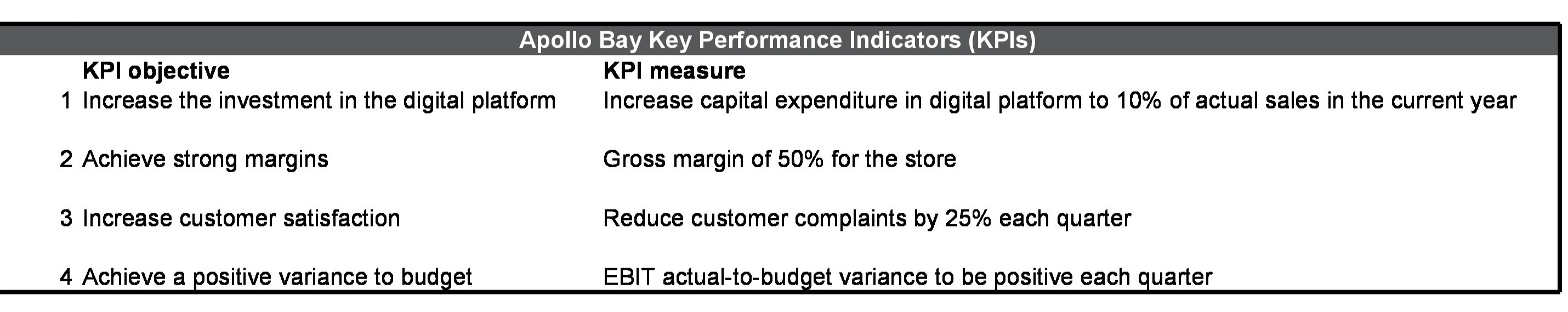 Apollo Bay Key Performance Indicators (KPIs)

|   | KPI objective | KPI measure |
|---|---|---|
| 1 | Increase the investment in the digital platform | Increase capital expenditure in digital platform to 10% of actual sales in the current year |
| 2 | Achieve strong margins | Gross margin of 50% for the store |
| 3 | Increase customer satisfaction | Reduce customer complaints by 25% each quarter |
| 4 | Achieve a positive variance to budget | EBIT actual-to-budget variance to be positive each quarter |